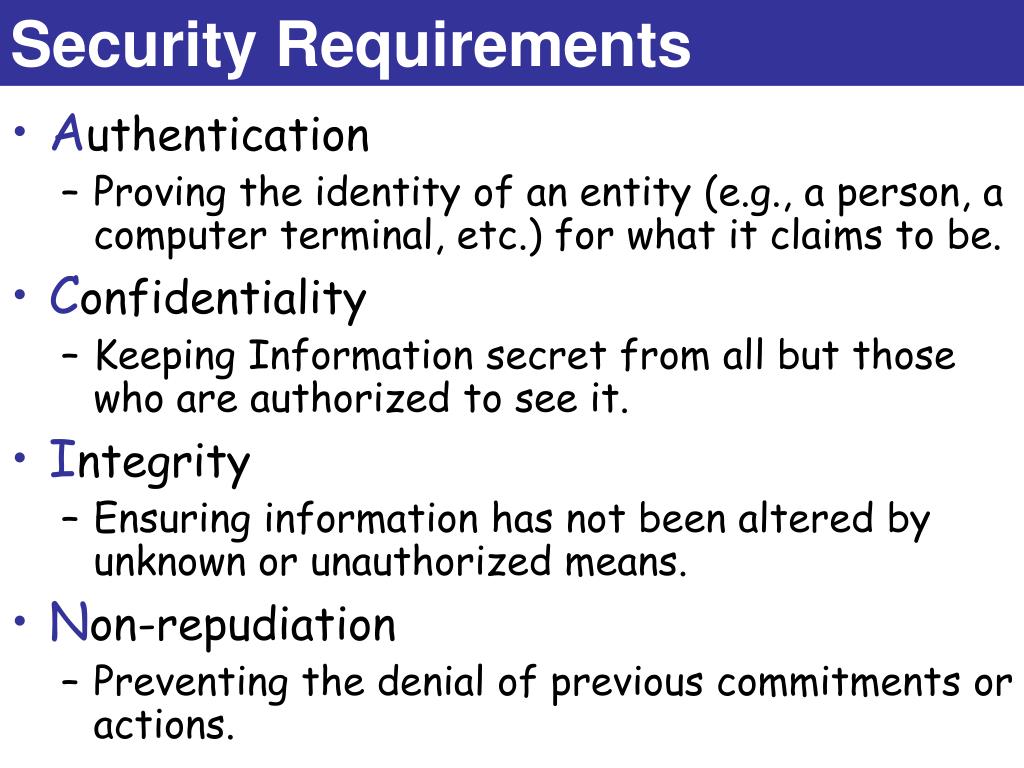 Security Requirements

• Authentication
– Proving the identity of an entity (e.g., a person, a computer terminal, etc.) for what it claims to be.

• Confidentiality
– Keeping Information secret from all but those who are authorized to see it.

• Integrity
– Ensuring information has not been altered by unknown or unauthorized means.

• Non-repudiation
– Preventing the denial of previous commitments or actions.